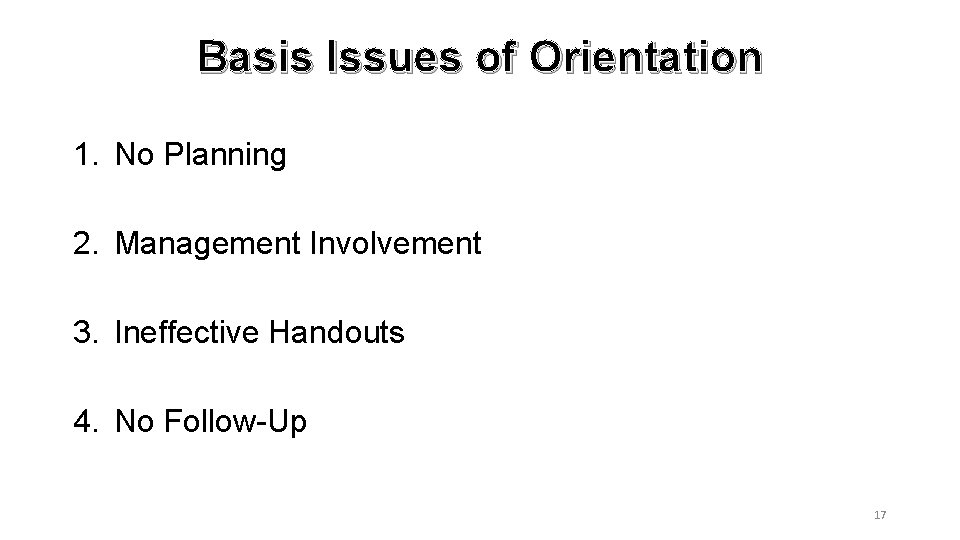 Basis Issues of Orientation

1. No Planning

2. Management Involvement

3. Ineffective Handouts

4. No Follow-Up

17